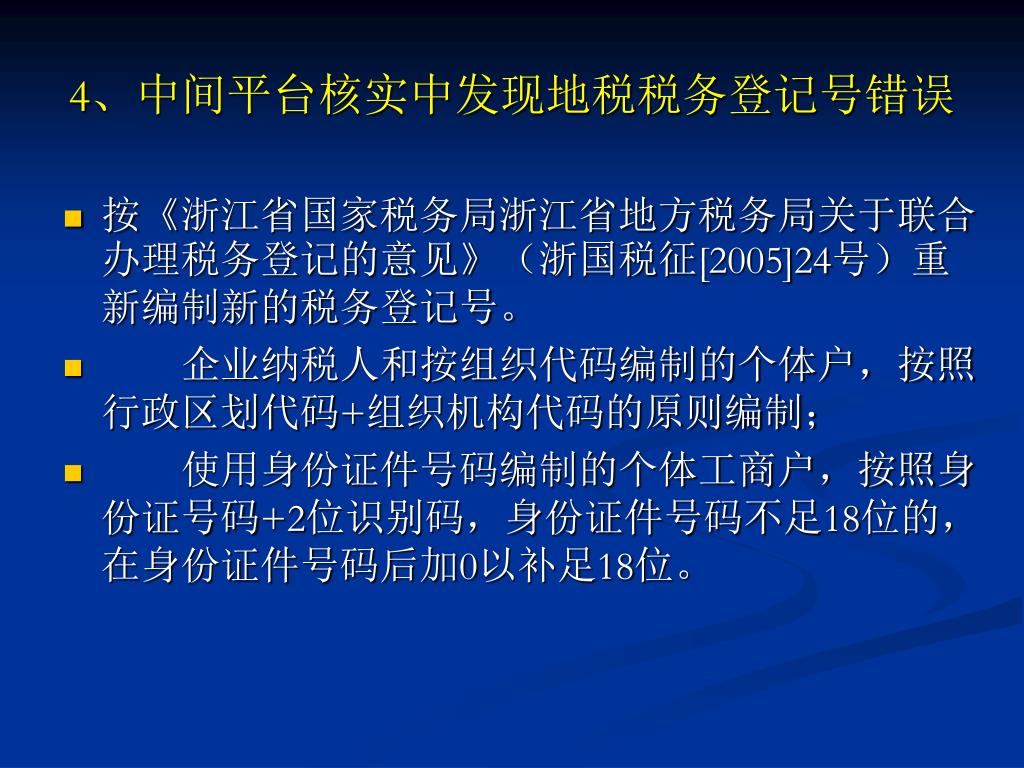 4、中间平台核实中发现地税税务登记号错误

按《浙江省国家税务局浙江省地方税务局关于联合办理税务登记的意见》（浙国税征[2005]24号）重新编制新的税务登记号。

企业纳税人和按组织代码编制的个体户，按照行政区划代码+组织机构代码的原则编制；

使用身份证件号码编制的个体工商户，按照身份证号码+2位识别码，身份证件号码不足18位的，在身份证件号码后加0以补足18位。